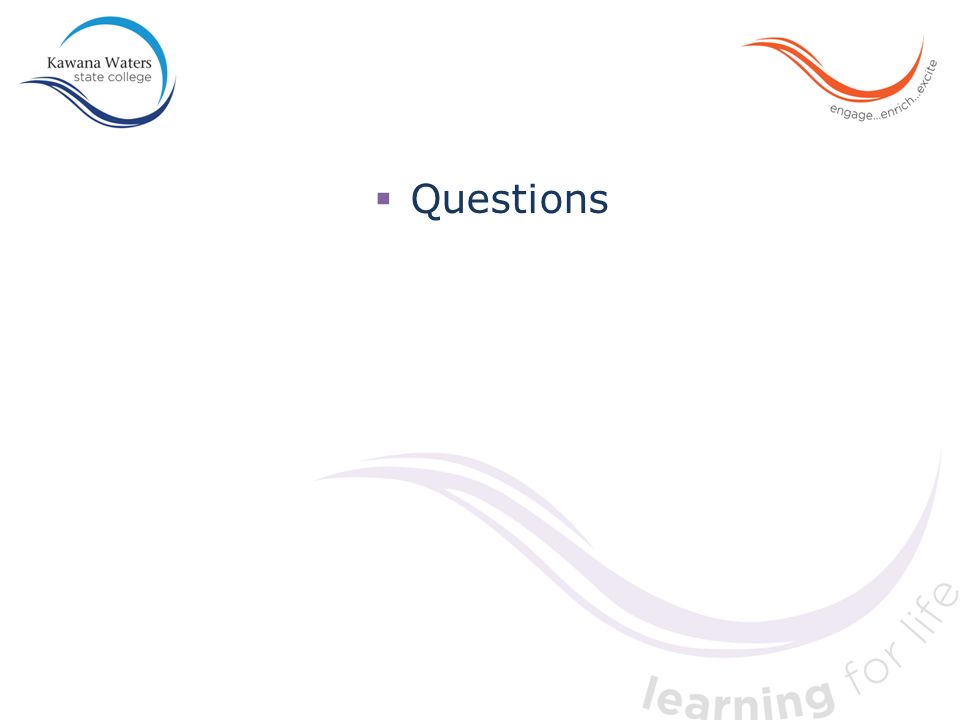 Kawana Waters
state college

engage...enrich...excite

▪ Questions

learning for life